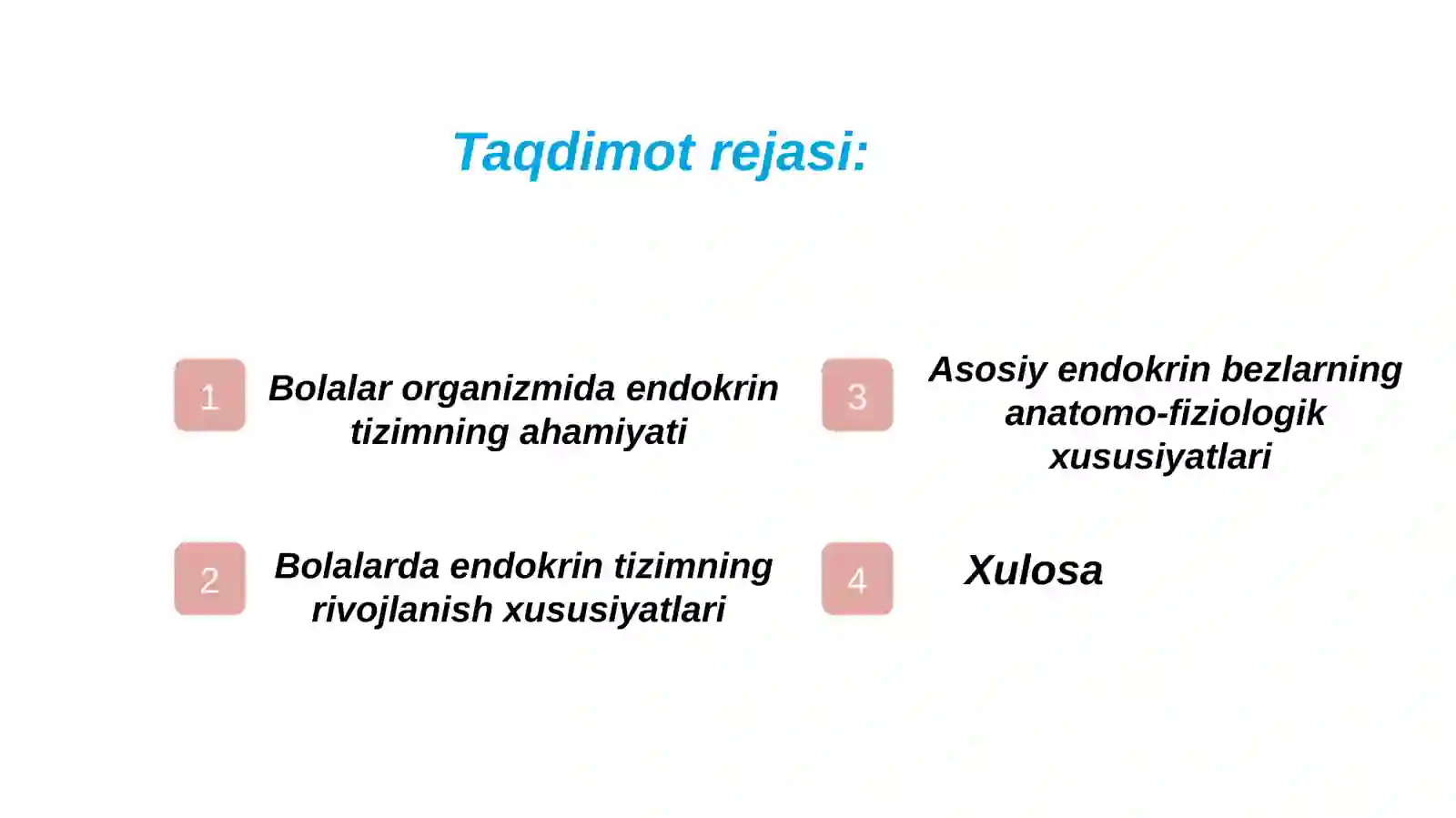 Taqdimot rejasi:

1 Bolalar organizmida endokrin tizimning ahamiyati

2 Bolalarda endokrin tizimning rivojlanish xususiyatlari

3 Asosiy endokrin bezlarning anatomo-fiziologik xususiyatlari

4 Xulosa